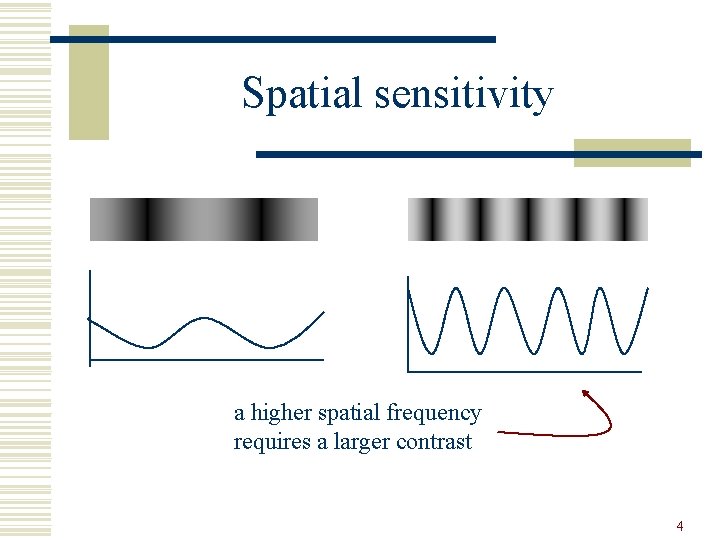 Spatial sensitivity

a higher spatial frequency requires a larger contrast

4